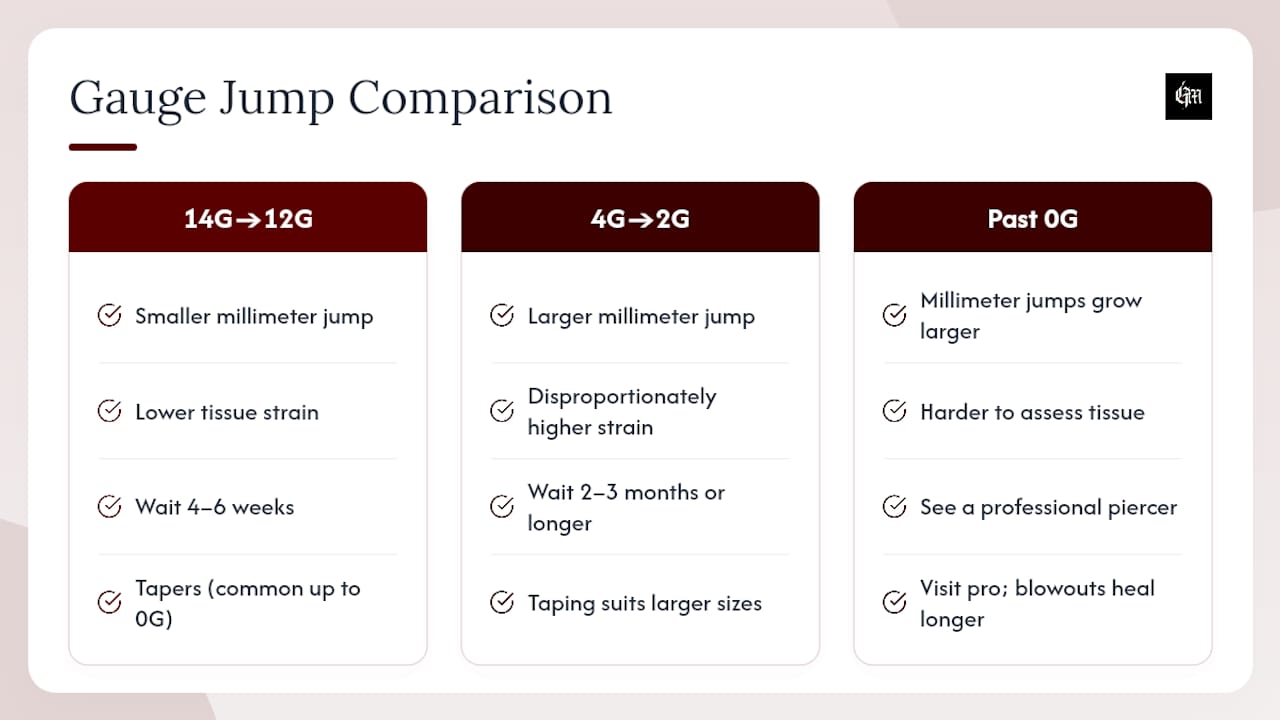 Gauge Jump Comparison

GM

14G→12G

Smaller millimeter jump

Lower tissue strain

Wait 4–6 weeks

Tapers (common up to 0G)

4G→2G

Larger millimeter jump

Disproportionately higher strain

Wait 2–3 months or longer

Taping suits larger sizes

Past 0G

Millimeter jumps grow larger

Harder to assess tissue

See a professional piercer

Visit pro; blowouts heal longer